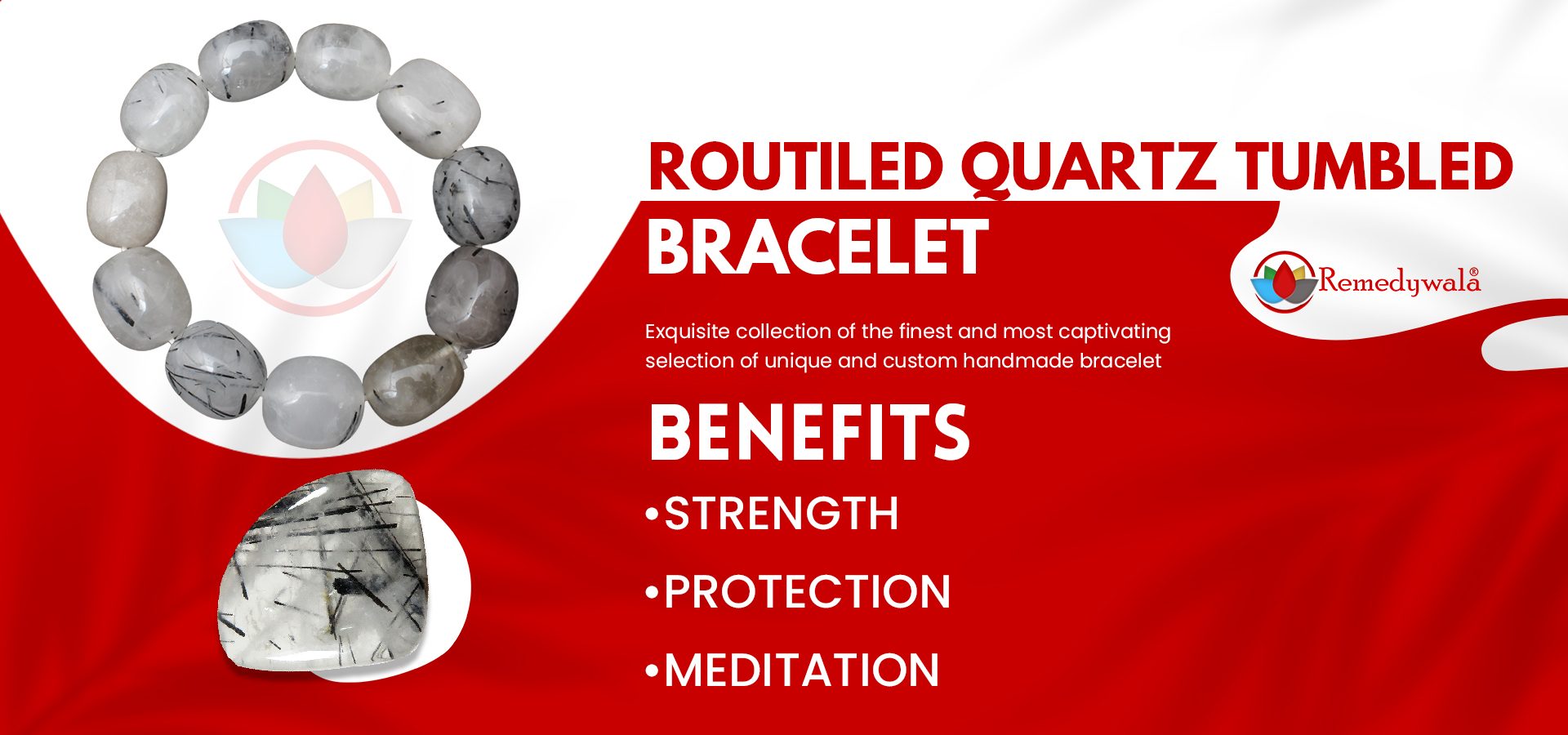 ROUTILED QUARTZ TUMBLED BRACELET

Remedywala®

Exquisite collection of the finest and most captivating selection of unique and custom handmade bracelet

BENEFITS

•STRENGTH

•PROTECTION

•MEDITATION